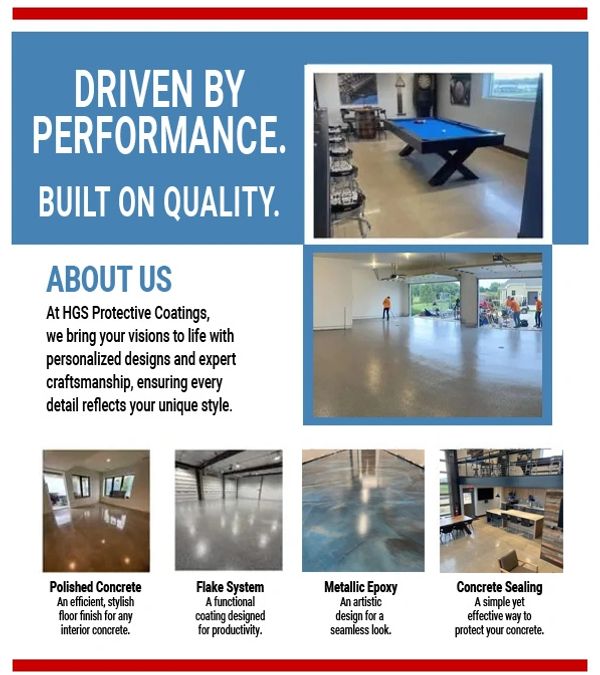 DRIVEN BY PERFORMANCE.

BUILT ON QUALITY.

ABOUT US

At HGS Protective Coatings, we bring your visions to life with personalized designs and expert craftsmanship, ensuring every detail reflects your unique style.

Polished Concrete
An efficient, stylish floor finish for any interior concrete.

Flake System
A functional coating designed for productivity.

Metallic Epoxy
An artistic design for a seamless look.

Concrete Sealing
A simple yet effective way to protect your concrete.